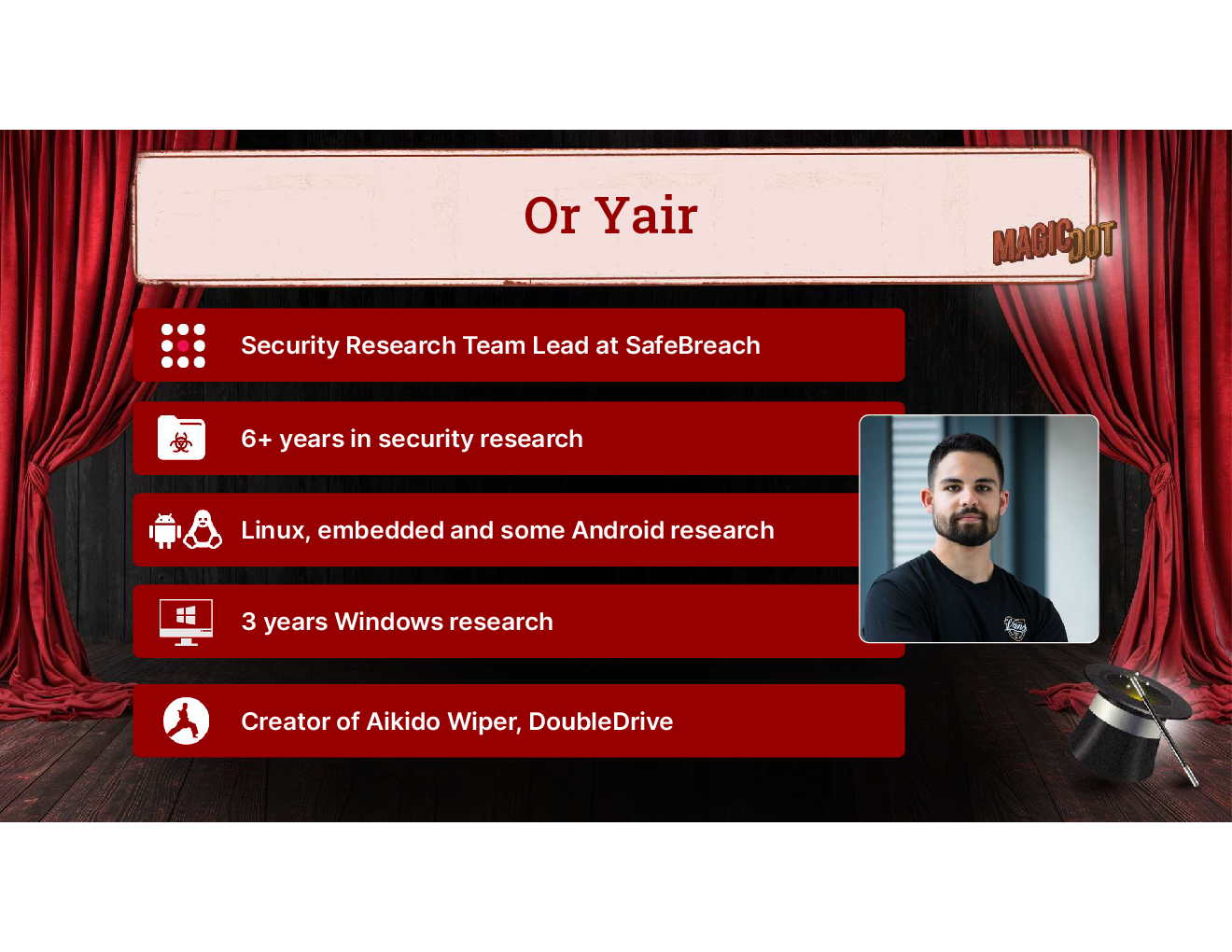 Or Yair

MAGICDOT

Security Research Team Lead at SafeBreach

6+ years in security research

Linux, embedded and some Android research

3 years Windows research

Creator of Aikido Wiper, DoubleDrive